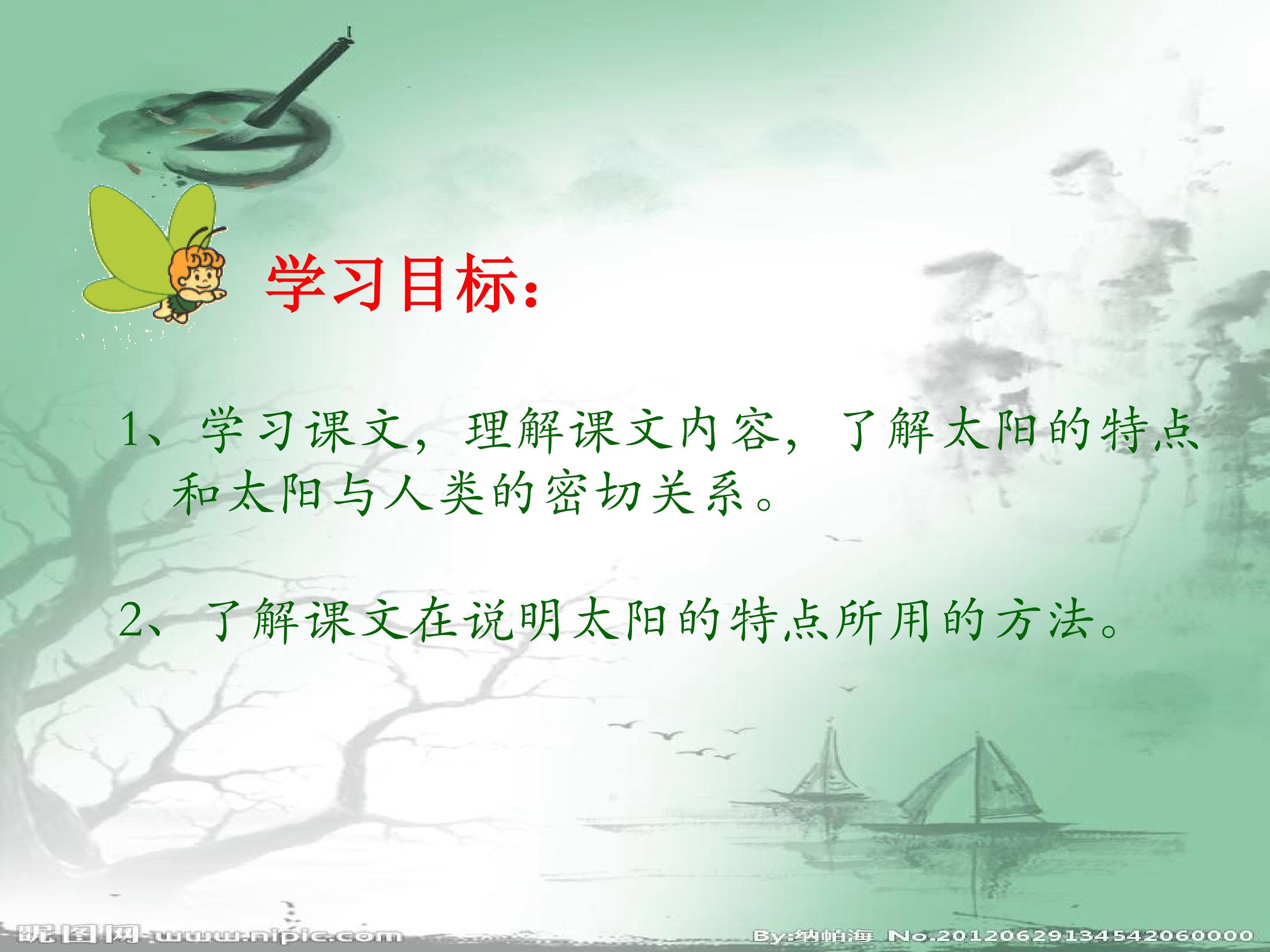 学习目标：

1、学习课文，理解课文内容，了解太阳的特点和太阳与人类的密切关系。

2、了解课文在说明太阳的特点所用的方法。

昵图网 www.nipic.com By:纳帕海 No.20120629134542060000